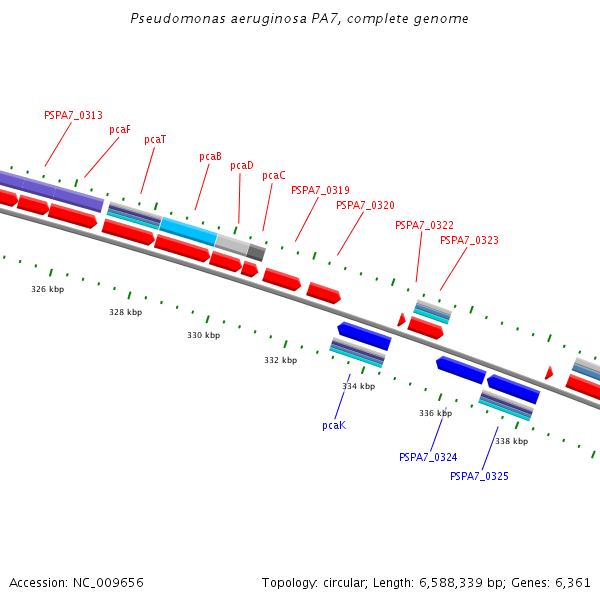 Pseudomonas aeruginosa PA7, complete genome

PSPA7_0313
pcaF
pcaT
pcaB
pcaD
pcaC
PSPA7_0319
PSPA7_0320
PSPA7_0322
PSPA7_0323

326 kbp
328 kbp
330 kbp
332 kbp
334 kbp
336 kbp
338 kbp

pcaK
PSPA7_0324
PSPA7_0325

Accession: NC_009656

Topology: circular; Length: 6,588,339 bp; Genes: 6,361